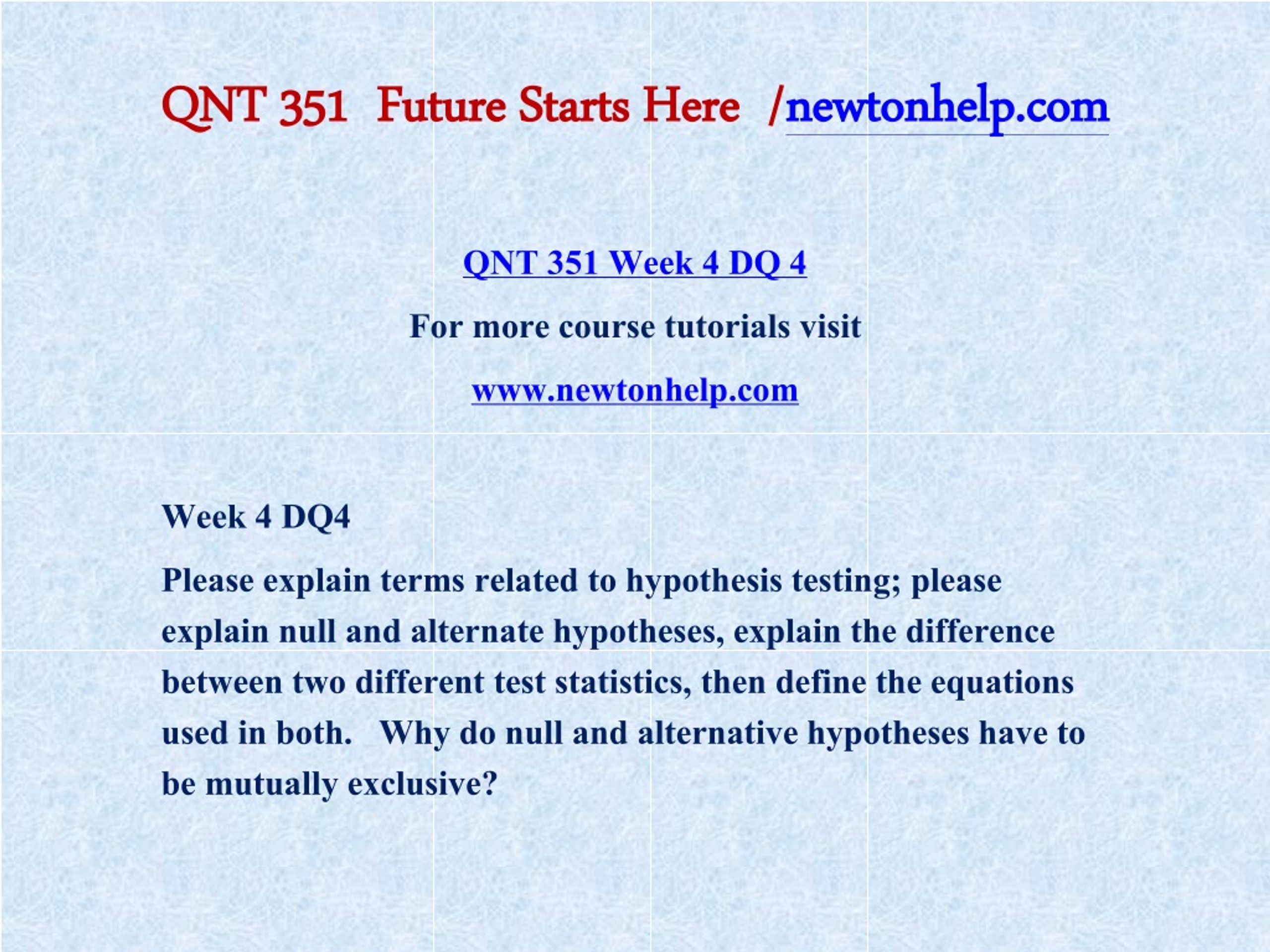 QNT 351 Future Starts Here /newtonhelp.com

QNT 351 Week 4 DQ 4

For more course tutorials visit

www.newtonhelp.com

Week 4 DQ4

Please explain terms related to hypothesis testing; please explain null and alternate hypotheses, explain the difference between two different test statistics, then define the equations used in both. Why do null and alternative hypotheses have to be mutually exclusive?